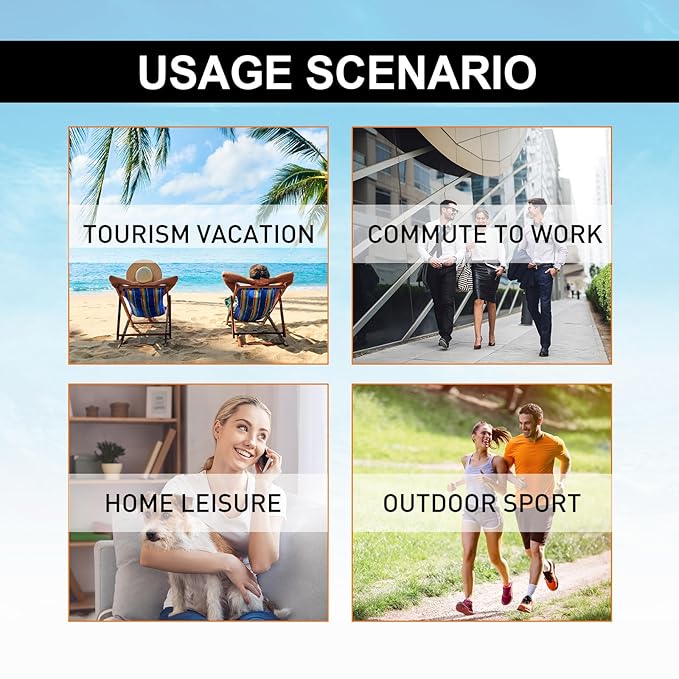 USAGE SCENARIO

TOURISM VACATION

COMMUTE TO WORK

HOME LEISURE

OUTDOOR SPORT